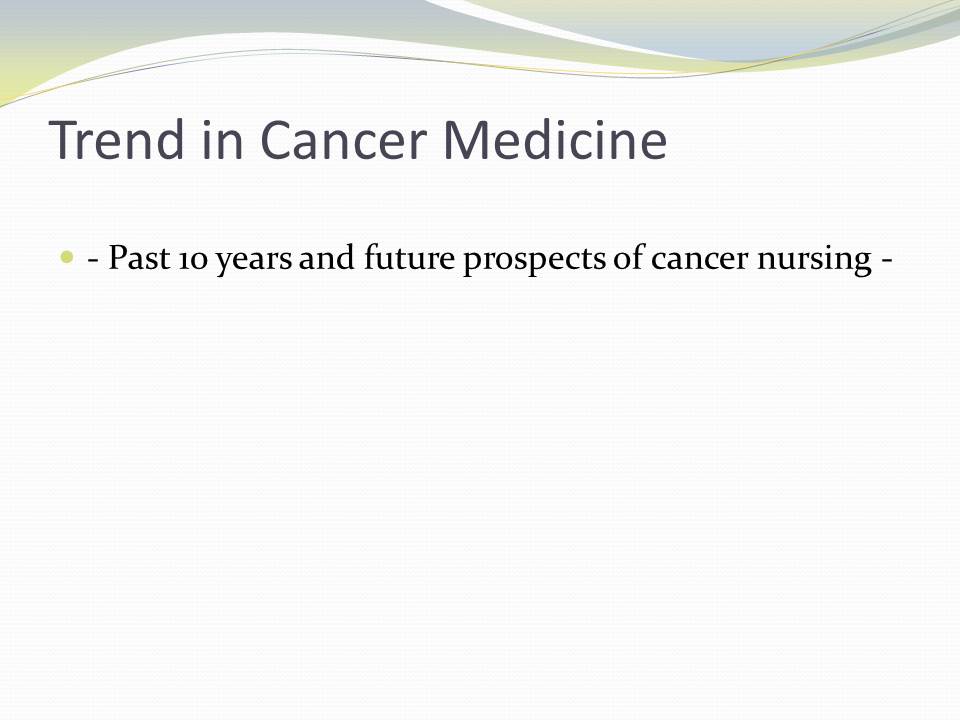 Trend in Cancer Medicine

- Past 10 years and future prospects of cancer nursing -